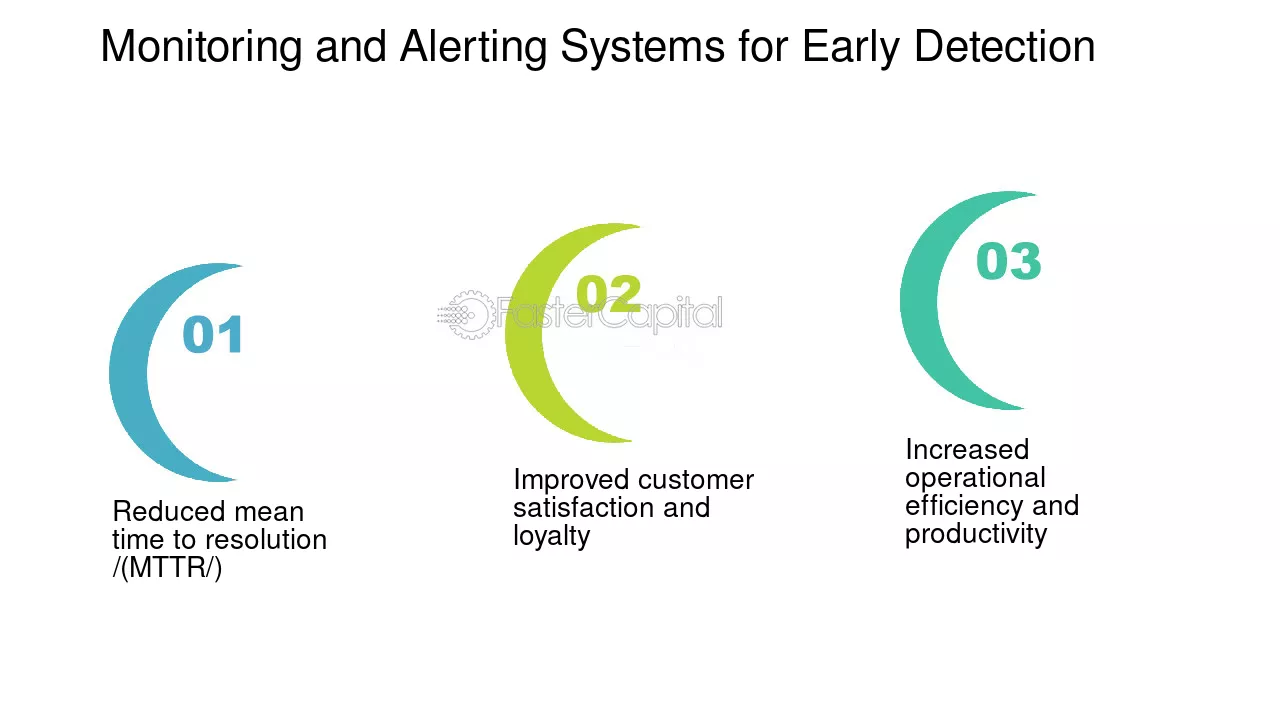 Monitoring and Alerting Systems for Early Detection

01

Reduced mean time to resolution /(MTTR/)

02

Improved customer satisfaction and loyalty

03

Increased operational efficiency and productivity

FasterCapital